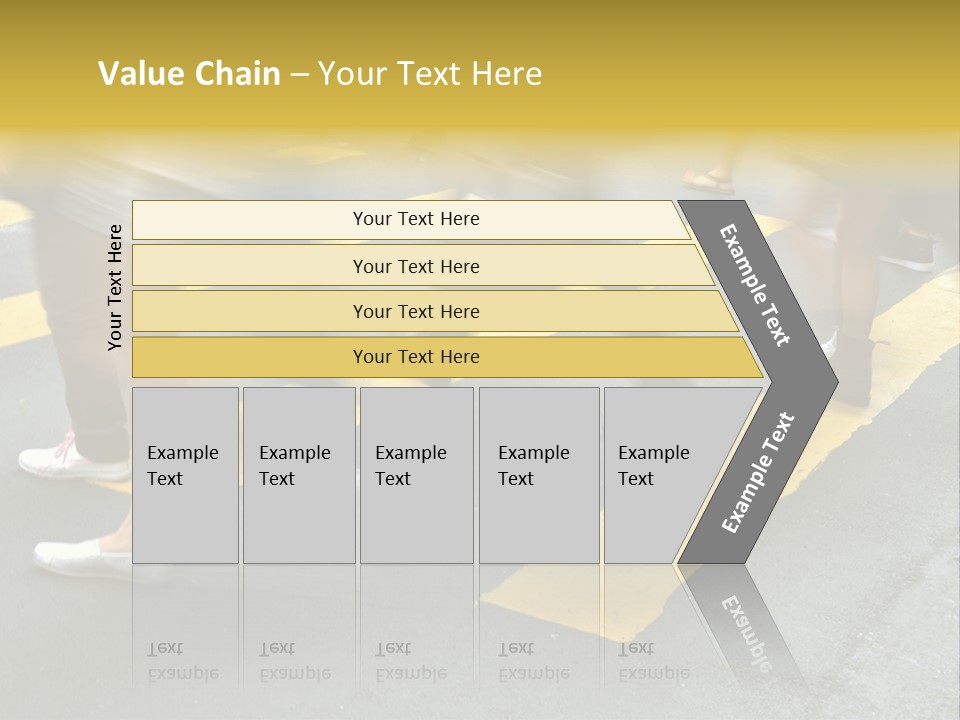 Value Chain – Your Text Here

Your Text Here

Your Text Here

Your Text Here

Your Text Here

Your Text Here

Example Text

Example Text

Example Text

Example Text

Example Text

Example Text

Example Text